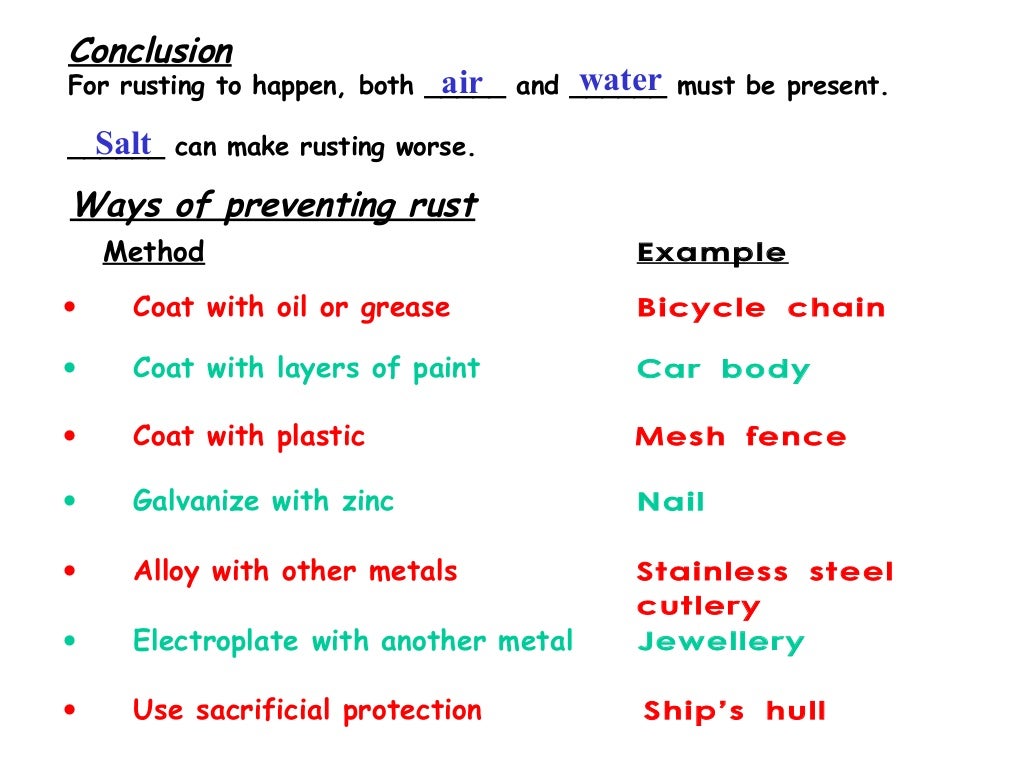 Conclusion
For rusting to happen, both air and water must be present.

Salt can make rusting worse.

Ways of preventing rust

| Method | Example |
|---|---|
| • Coat with oil or grease | Bicycle chain |
| • Coat with layers of paint | Car body |
| • Coat with plastic | Mesh fence |
| • Galvanize with zinc | Nail |
| • Alloy with other metals | Stainless steel cutlery |
| • Electroplate with another metal | Jewellery |
| • Use sacrificial protection | Ship's hull |